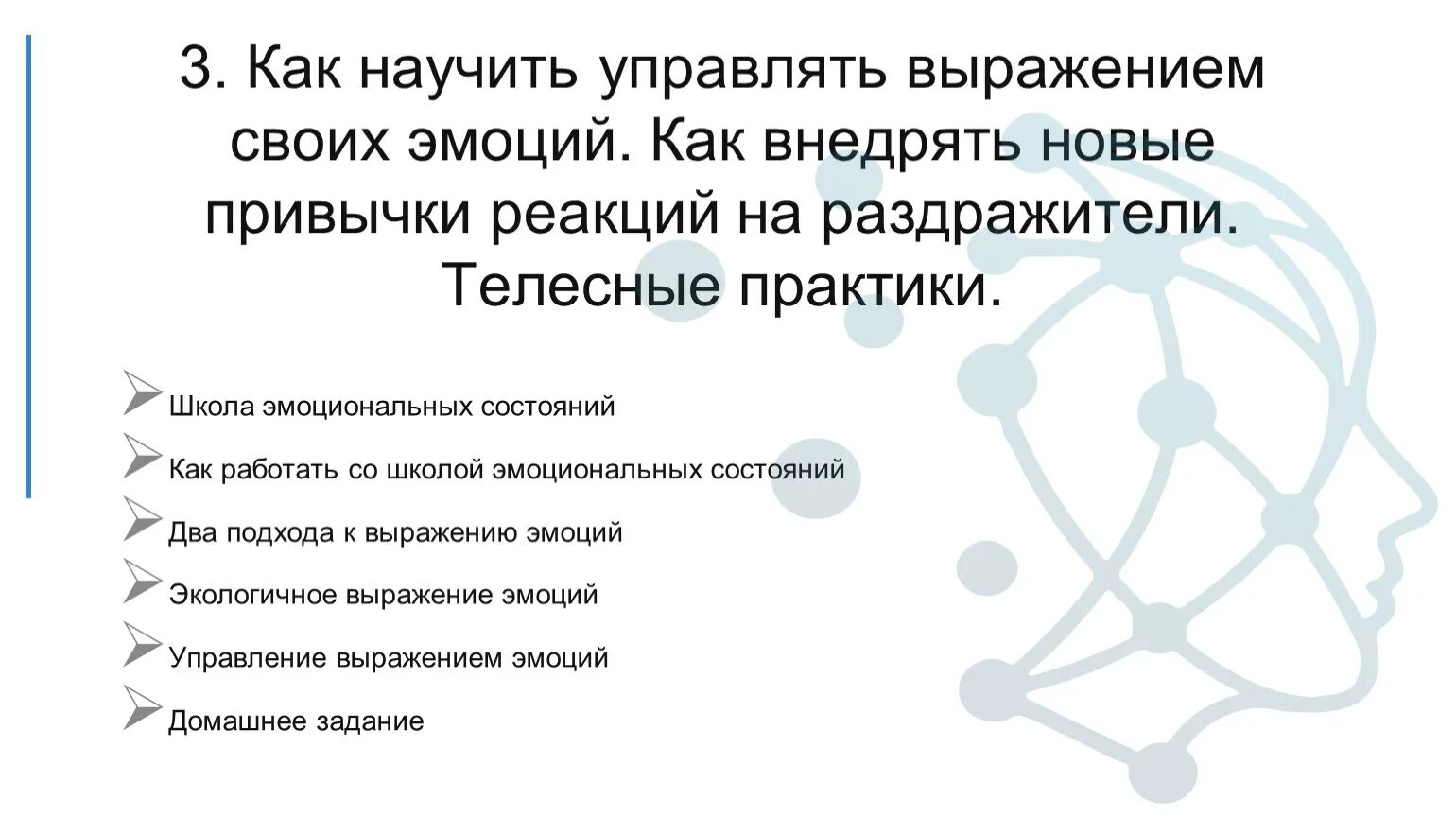 3. Как научить управлять выражением своих эмоций. Как внедрять новые привычки реакций на раздражители. Телесные практики.

Школа эмоциональных состояний

Как работать со школой эмоциональных состояний

Два подхода к выражению эмоций

Экологичное выражение эмоций

Управление выражением эмоций

Домашнее задание